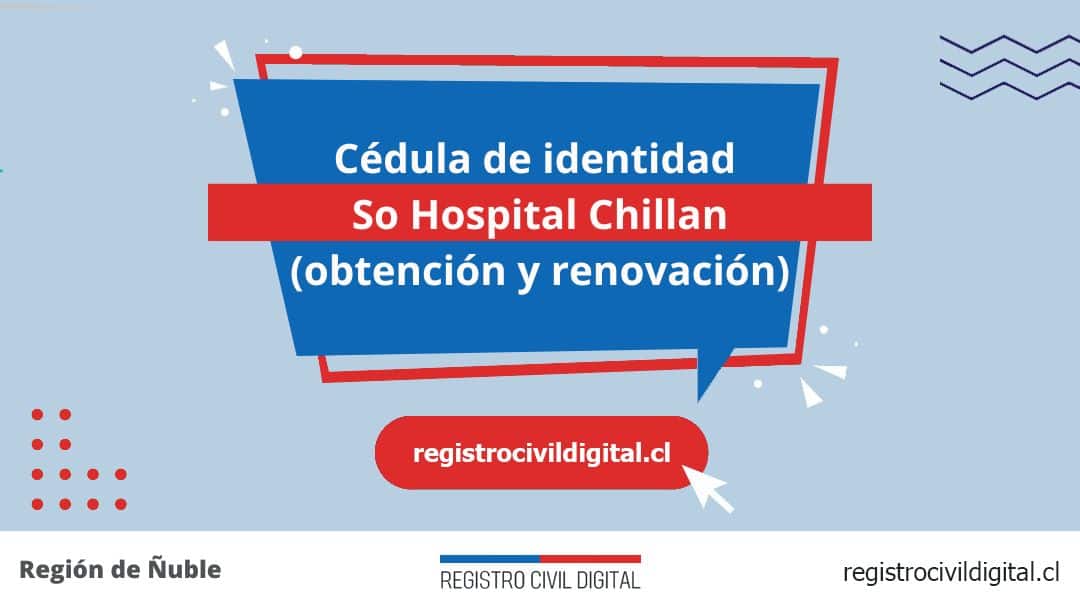 Cédula de identidad
So Hospital Chillan
(obtención y renovación)

registrocivildigital.cl

Región de Ñuble

REGISTRO CIVIL DIGITAL

registrocivildigital.cl